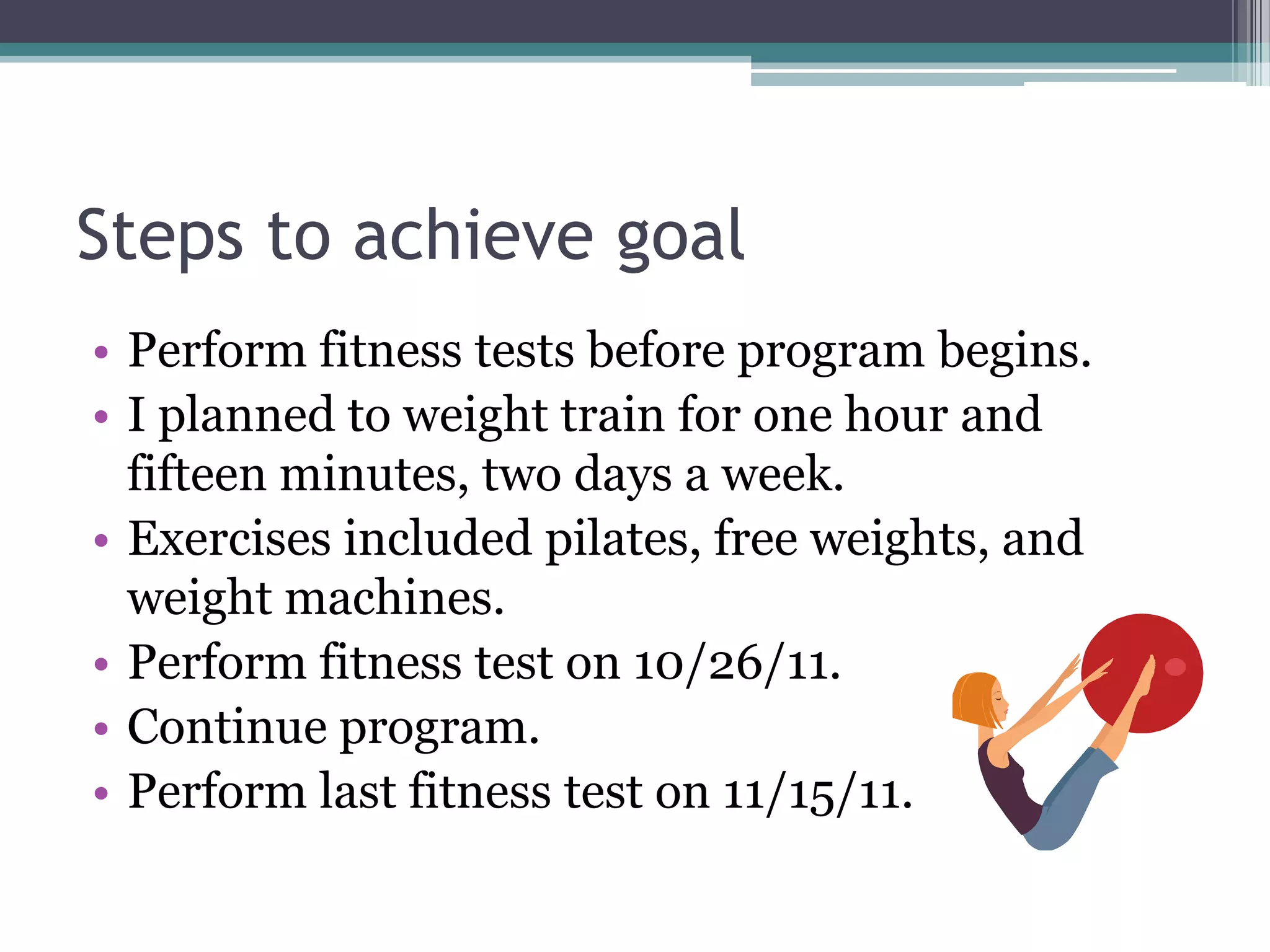 Steps to achieve goal

• Perform fitness tests before program begins.
• I planned to weight train for one hour and fifteen minutes, two days a week.
• Exercises included pilates, free weights, and weight machines.
• Perform fitness test on 10/26/11.
• Continue program.
• Perform last fitness test on 11/15/11.